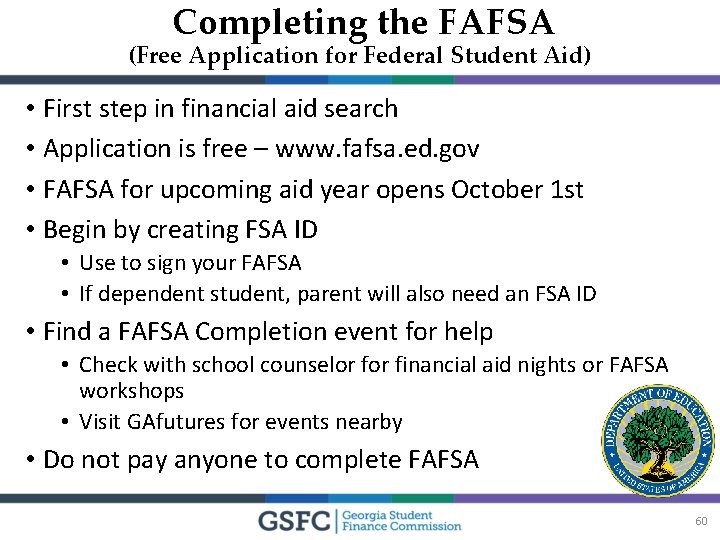 Completing the FAFSA
(Free Application for Federal Student Aid)

• First step in financial aid search
• Application is free – www.fafsa.ed.gov
• FAFSA for upcoming aid year opens October 1st
• Begin by creating FSA ID
  • Use to sign your FAFSA
  • If dependent student, parent will also need an FSA ID
• Find a FAFSA Completion event for help
  • Check with school counselor for financial aid nights or FAFSA workshops
  • Visit GAfutures for events nearby
• Do not pay anyone to complete FAFSA

DEPARTMENT OF EDUCATION
UNITED STATES OF AMERICA

GSFC | Georgia Student Finance Commission

60